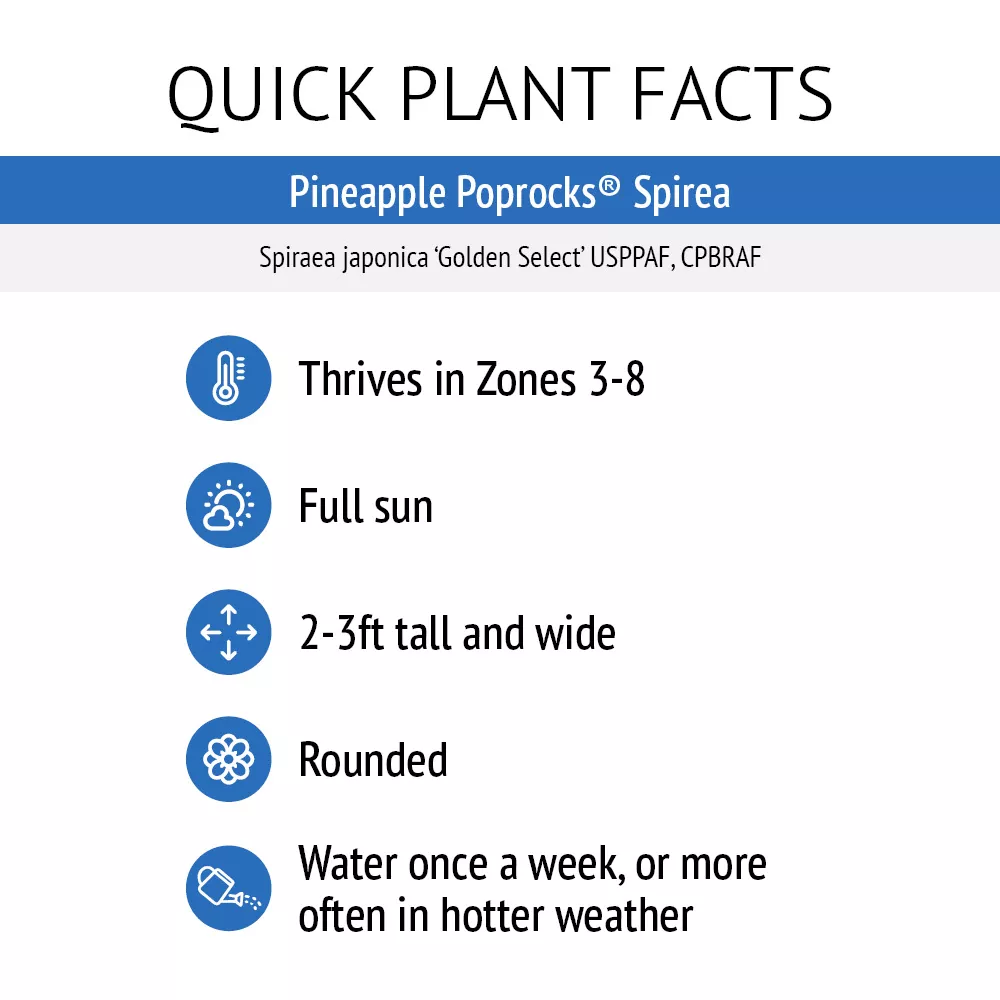 QUICK PLANT FACTS

Pineapple Poprocks® Spirea

Spiraea japonica 'Golden Select' USPPAF, CPBRAF

Thrives in Zones 3-8

Full sun

2-3ft tall and wide

Rounded

Water once a week, or more often in hotter weather